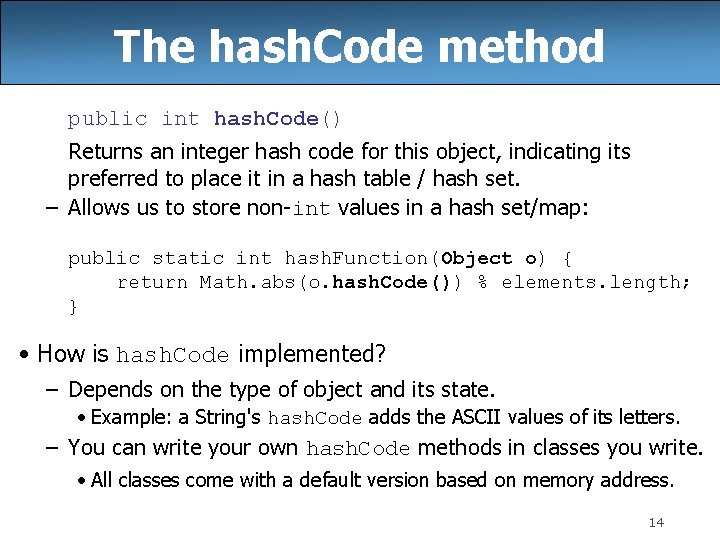 The hashCode method

public int hashCode()

Returns an integer hash code for this object, indicating its preferred to place it in a hash table / hash set.

– Allows us to store non-int values in a hash set/map:

public static int hashFunction(Object o) {
    return Math.abs(o.hashCode()) % elements.length;
}

• How is hashCode implemented?

– Depends on the type of object and its state.

• Example: a String's hashCode adds the ASCII values of its letters.

– You can write your own hashCode methods in classes you write.

• All classes come with a default version based on memory address.

14